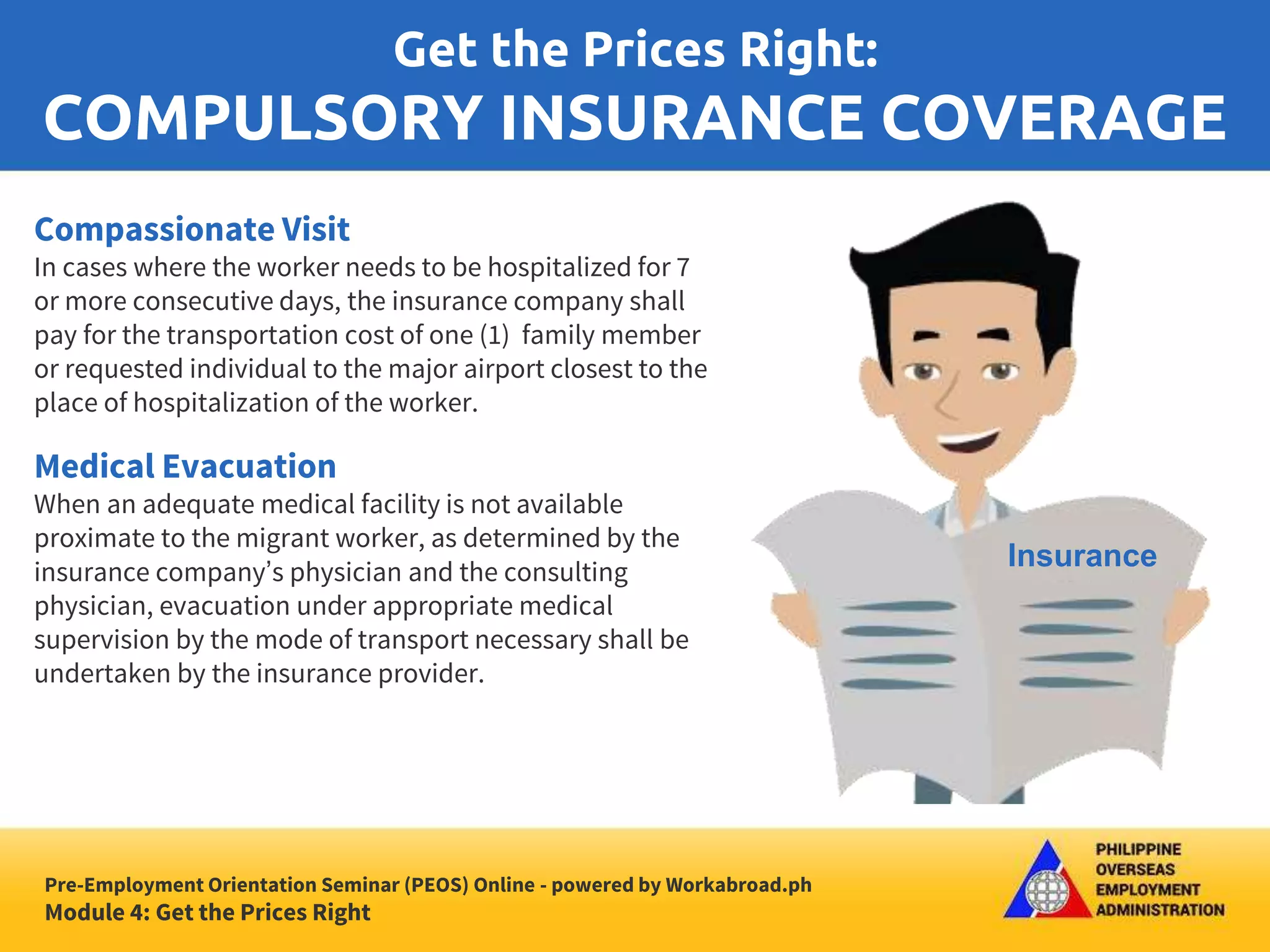 Get the Prices Right:
COMPULSORY INSURANCE COVERAGE

Compassionate Visit
In cases where the worker needs to be hospitalized for 7 or more consecutive days, the insurance company shall pay for the transportation cost of one (1) family member or requested individual to the major airport closest to the place of hospitalization of the worker.

Medical Evacuation
When an adequate medical facility is not available proximate to the migrant worker, as determined by the insurance company's physician and the consulting physician, evacuation under appropriate medical supervision by the mode of transport necessary shall be undertaken by the insurance provider.

Insurance

Pre-Employment Orientation Seminar (PEOS) Online - powered by Workabroad.ph
Module 4: Get the Prices Right

PHILIPPINE
OVERSEAS
EMPLOYMENT
ADMINISTRATION